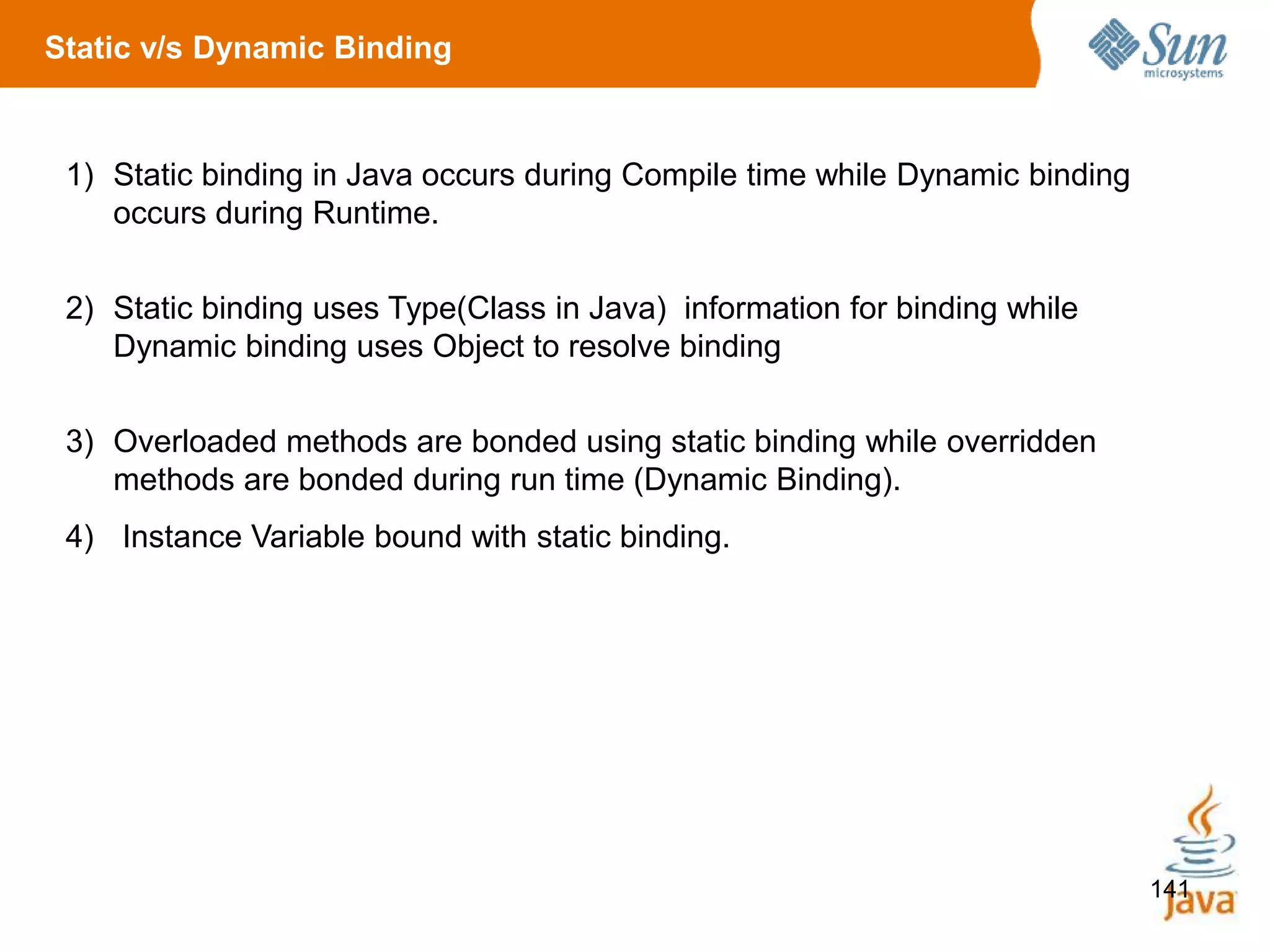 Static v/s Dynamic Binding

Sun microsystems

1) Static binding in Java occurs during Compile time while Dynamic binding occurs during Runtime.

2) Static binding uses Type(Class in Java) information for binding while Dynamic binding uses Object to resolve binding

3) Overloaded methods are bonded using static binding while overridden methods are bonded during run time (Dynamic Binding).

4) Instance Variable bound with static binding.

141

Java